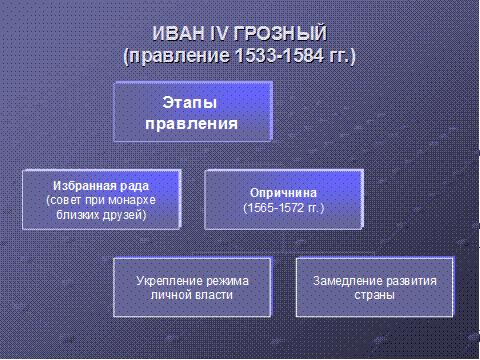 ИВАН IV ГРОЗНЫЙ
(правление 1533-1584 гг.)

Этапы правления

Избранная рада
(совет при монархе близких друзей)

Опричнина
(1565-1572 гг.)

Укрепление режима личной власти

Замедление развития страны